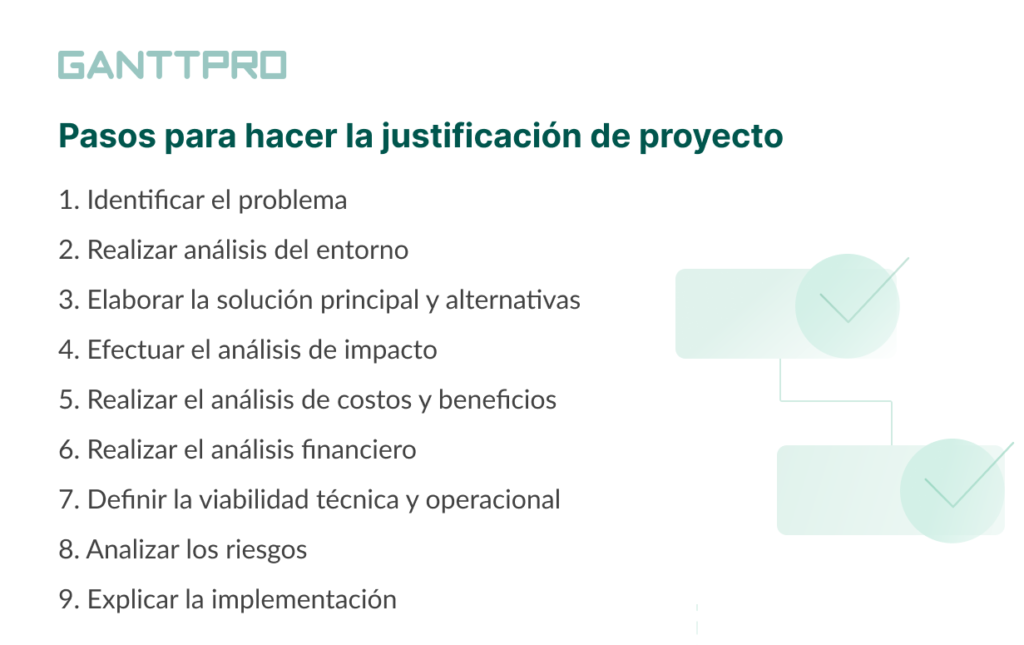 GANTTPRO

Pasos para hacer la justificación de proyecto

1. Identificar el problema
2. Realizar análisis del entorno
3. Elaborar la solución principal y alternativas
4. Efectuar el análisis de impacto
5. Realizar el análisis de costos y beneficios
6. Realizar el análisis financiero
7. Definir la viabilidad técnica y operacional
8. Analizar los riesgos
9. Explicar la implementación